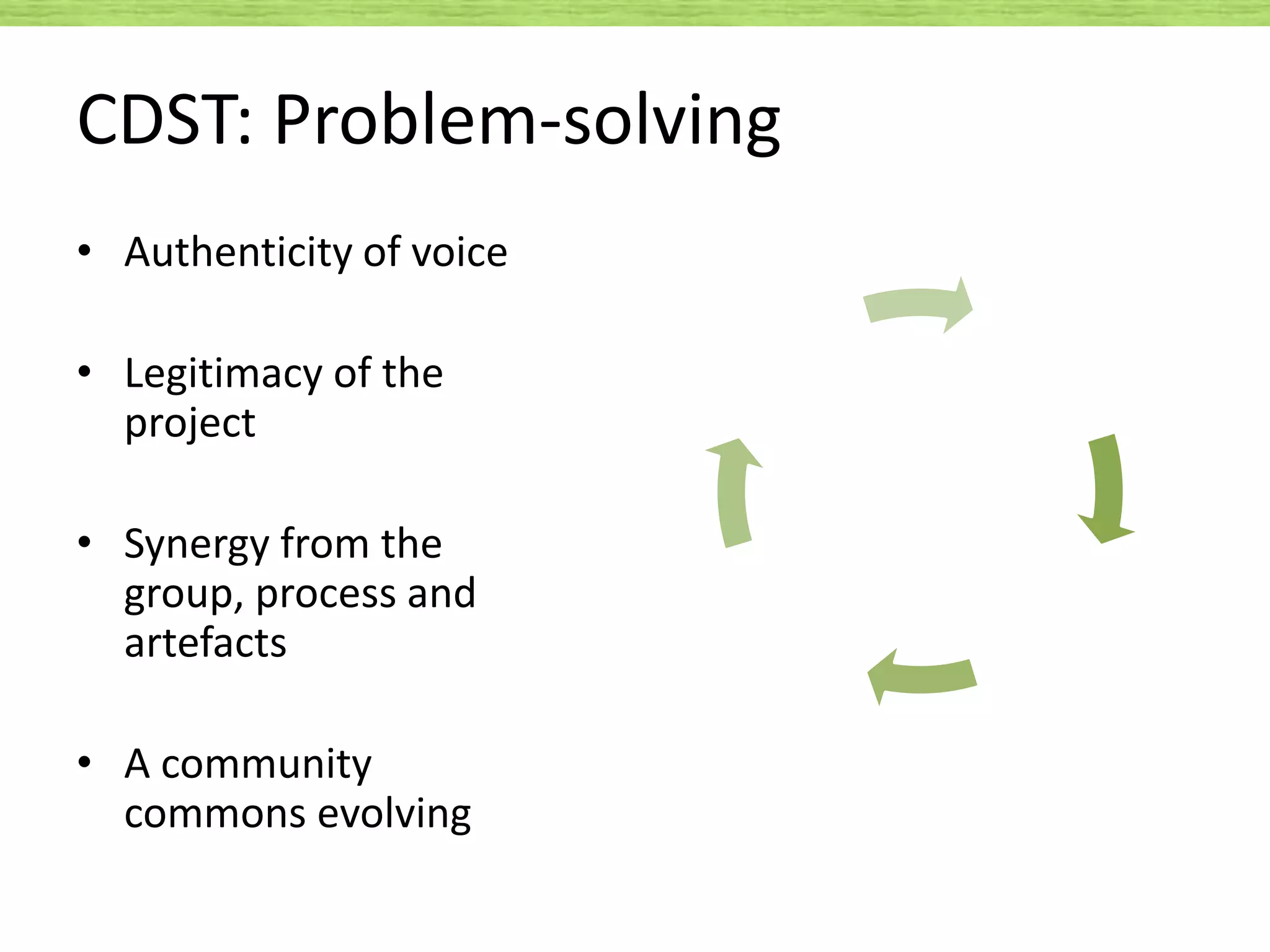 CDST: Problem-solving

• Authenticity of voice

• Legitimacy of the project

• Synergy from the group, process and artefacts

• A community commons evolving